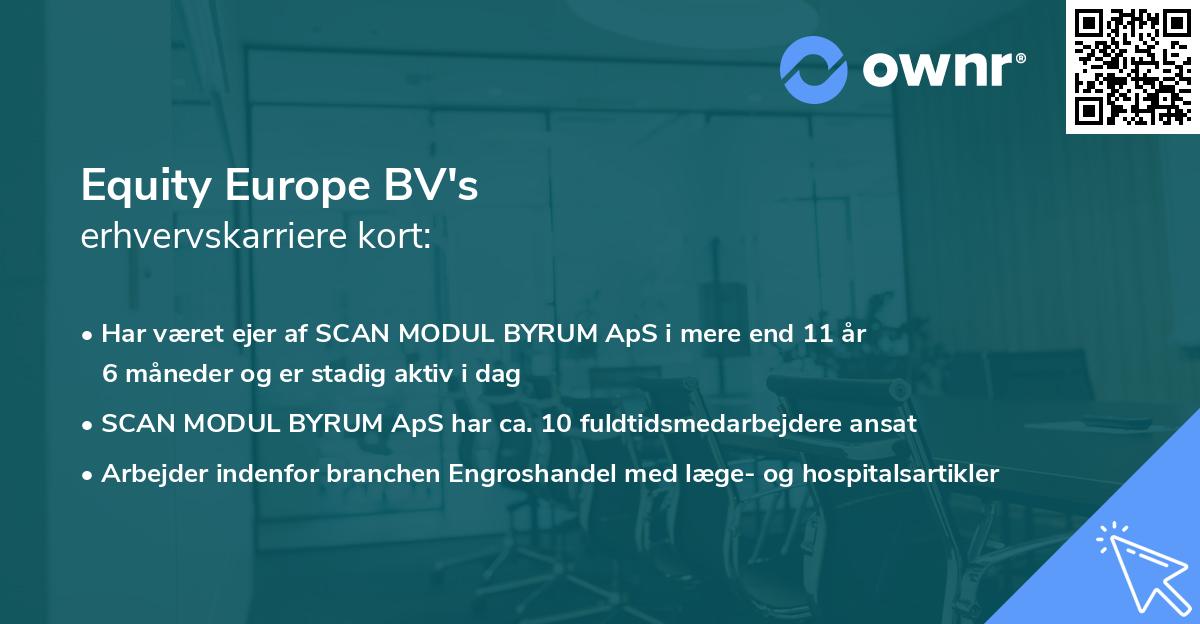 ownr®

Equity Europe BV's
erhvervskarriere kort:

• Har været ejer af SCAN MODUL BYRUM ApS i mere end 11 år 6 måneder og er stadig aktiv i dag
• SCAN MODUL BYRUM ApS har ca. 10 fuldtidsmedarbejdere ansat
• Arbejder indenfor branchen Engroshandel med læge- og hospitalsartikler